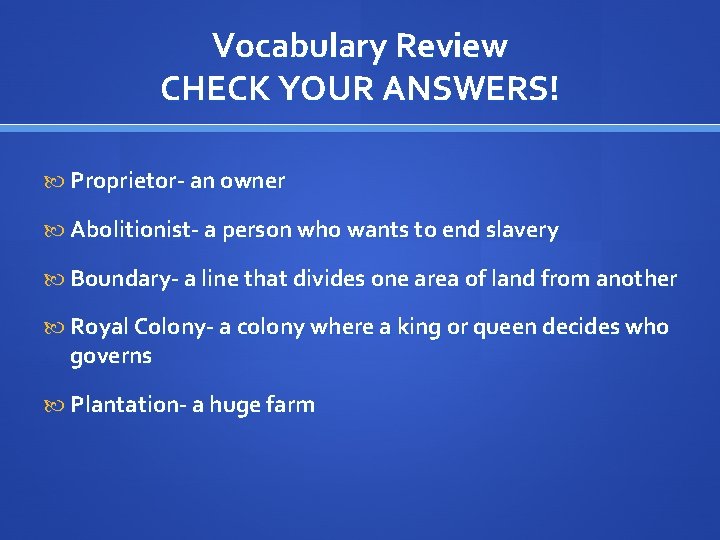 Vocabulary Review
CHECK YOUR ANSWERS!

Proprietor- an owner

Abolitionist- a person who wants to end slavery

Boundary- a line that divides one area of land from another

Royal Colony- a colony where a king or queen decides who governs

Plantation- a huge farm